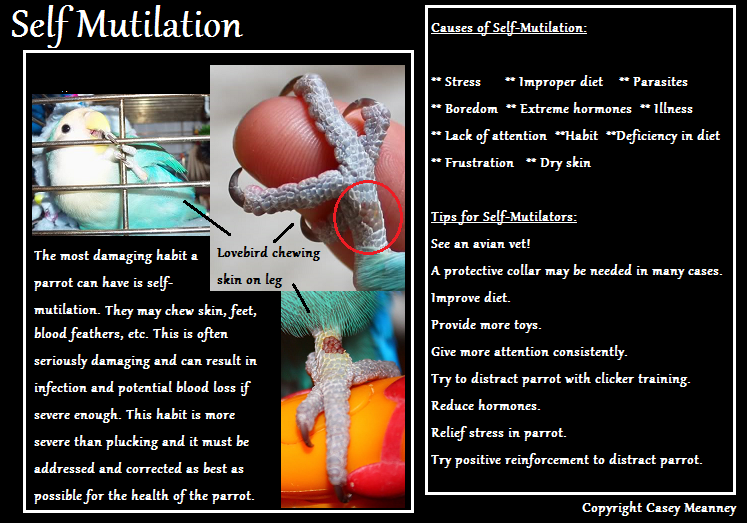 Self Mutilation

Lovebird chewing skin on leg

The most damaging habit a parrot can have is self-mutilation. They may chew skin, feet, blood feathers, etc. This is often seriously damaging and can result in infection and potential blood loss if severe enough. This habit is more severe than plucking and it must be addressed and corrected as best as possible for the health of the parrot.

Causes of Self-Mutilation:

** Stress ** Improper diet ** Parasites
** Boredom ** Extreme hormones ** Illness
** Lack of attention **Habit **Deficiency in diet
** Frustration ** Dry skin

Tips for Self-Mutilators:
See an avian vet!
A protective collar may be needed in many cases.
Improve diet.
Provide more toys.
Give more attention consistently.
Try to distract parrot with clicker training.
Reduce hormones.
Relief stress in parrot.
Try positive reinforcement to distract parrot.

Copyright Casey Meanney